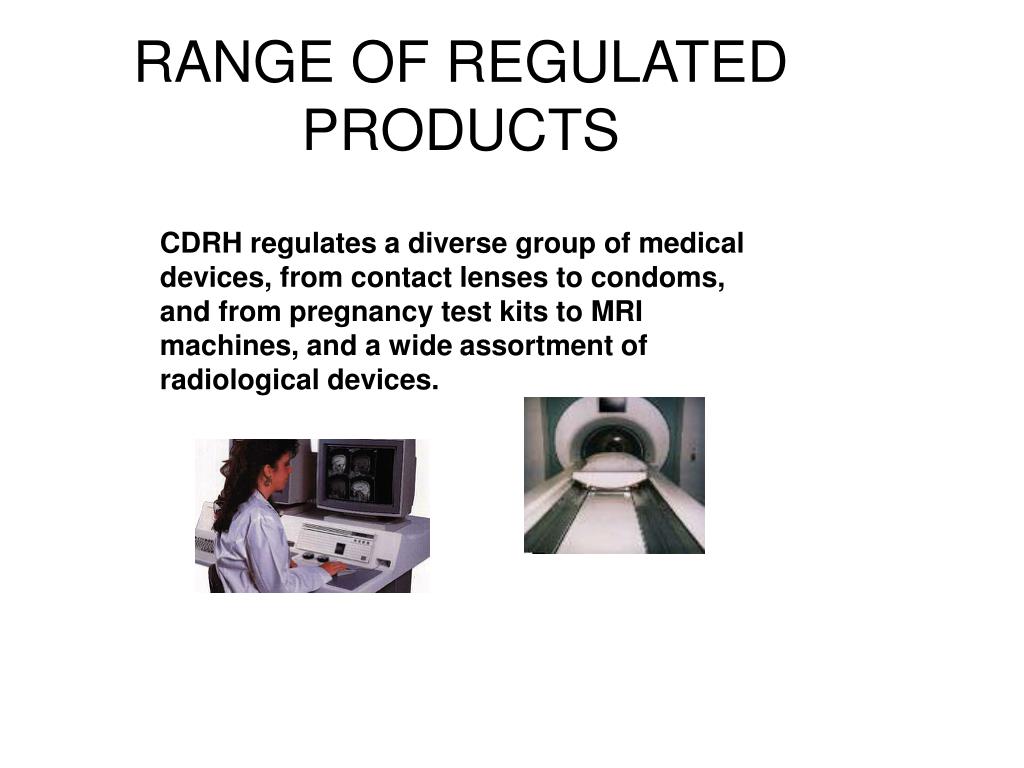 RANGE OF REGULATED PRODUCTS

CDRH regulates a diverse group of medical devices, from contact lenses to condoms, and from pregnancy test kits to MRI machines, and a wide assortment of radiological devices.